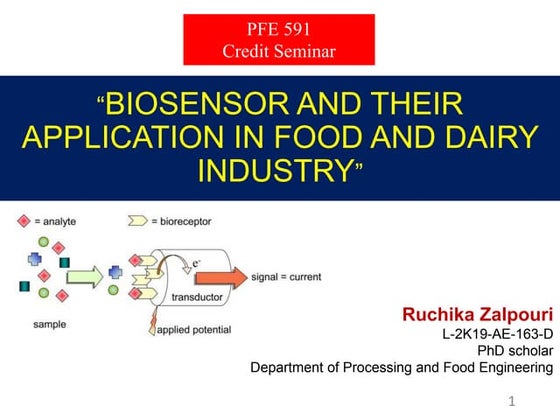 PFE 591
Credit Seminar

“BIOSENSOR AND THEIR APPLICATION IN FOOD AND DAIRY INDUSTRY”

= analyte

= bioreceptor

$e^-$

signal = current

transductor

sample

applied potential

Ruchika Zalpouri
L-2K19-AE-163-D
PhD scholar
Department of Processing and Food Engineering

1